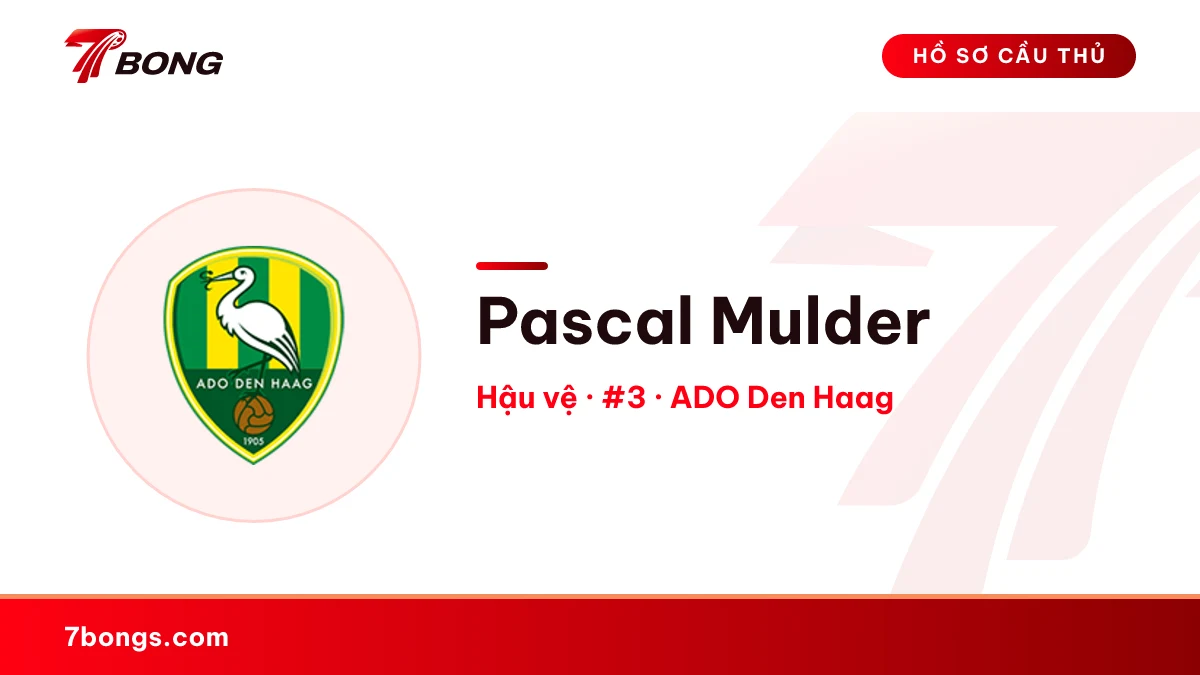 7BONG

HỒ SƠ CẦU THỦ

ADO DEN HAAG
1905

Pascal Mulder

Hậu vệ · #3 · ADO Den Haag

7bongs.com